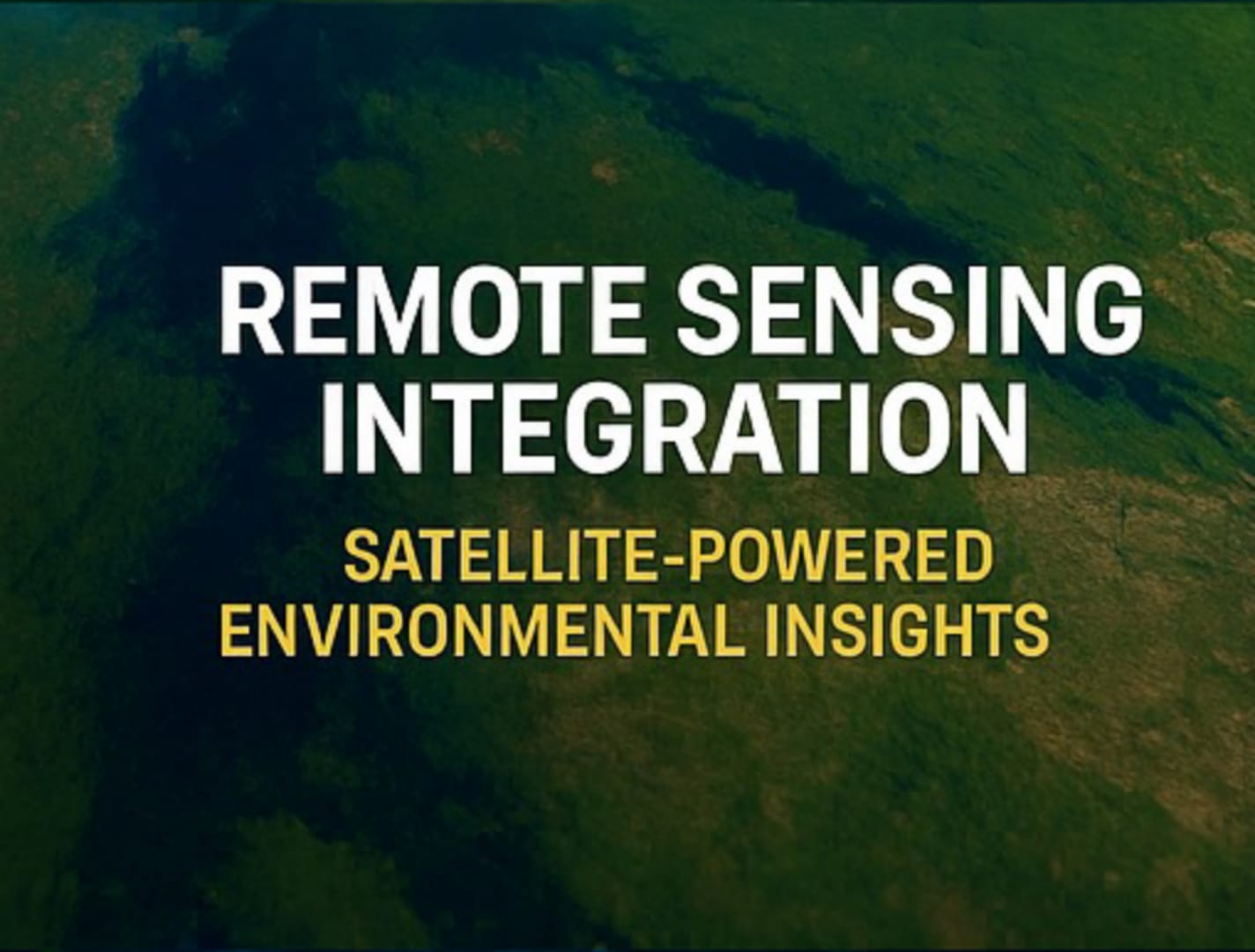 REMOTE SENSING INTEGRATION

SATELLITE-POWERED ENVIRONMENTAL INSIGHTS